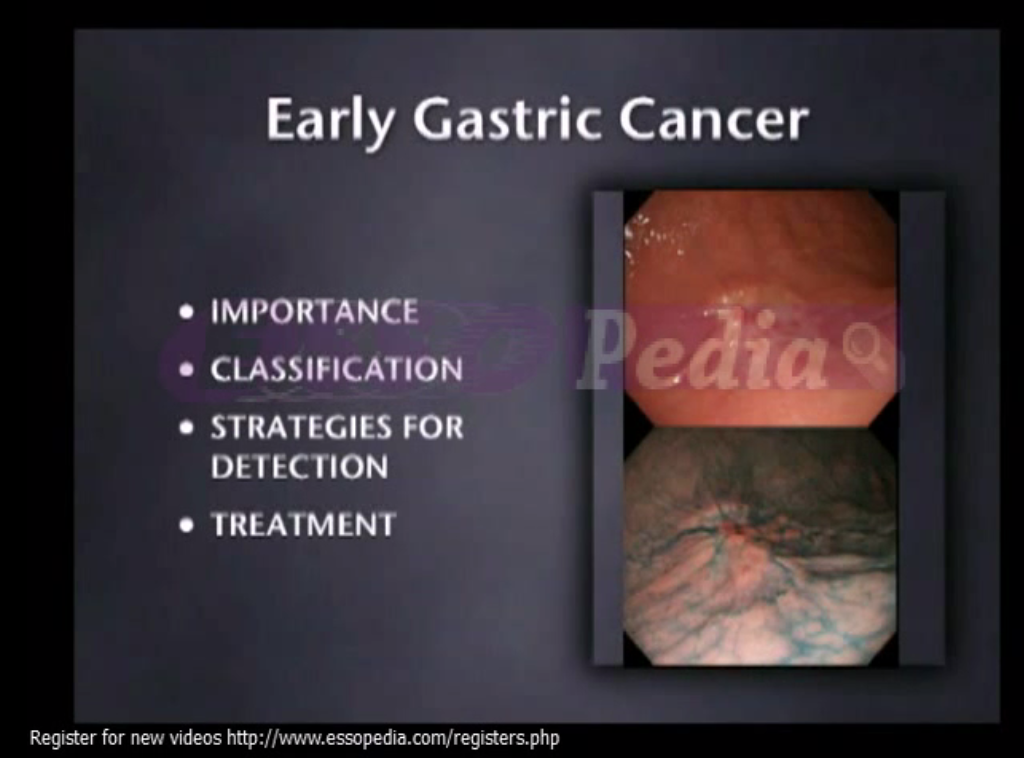 Early Gastric Cancer

• IMPORTANCE
• CLASSIFICATION
• STRATEGIES FOR DETECTION
• TREATMENT

ESSOPedia

Register for new videos http://www.essopedia.com/registers.php